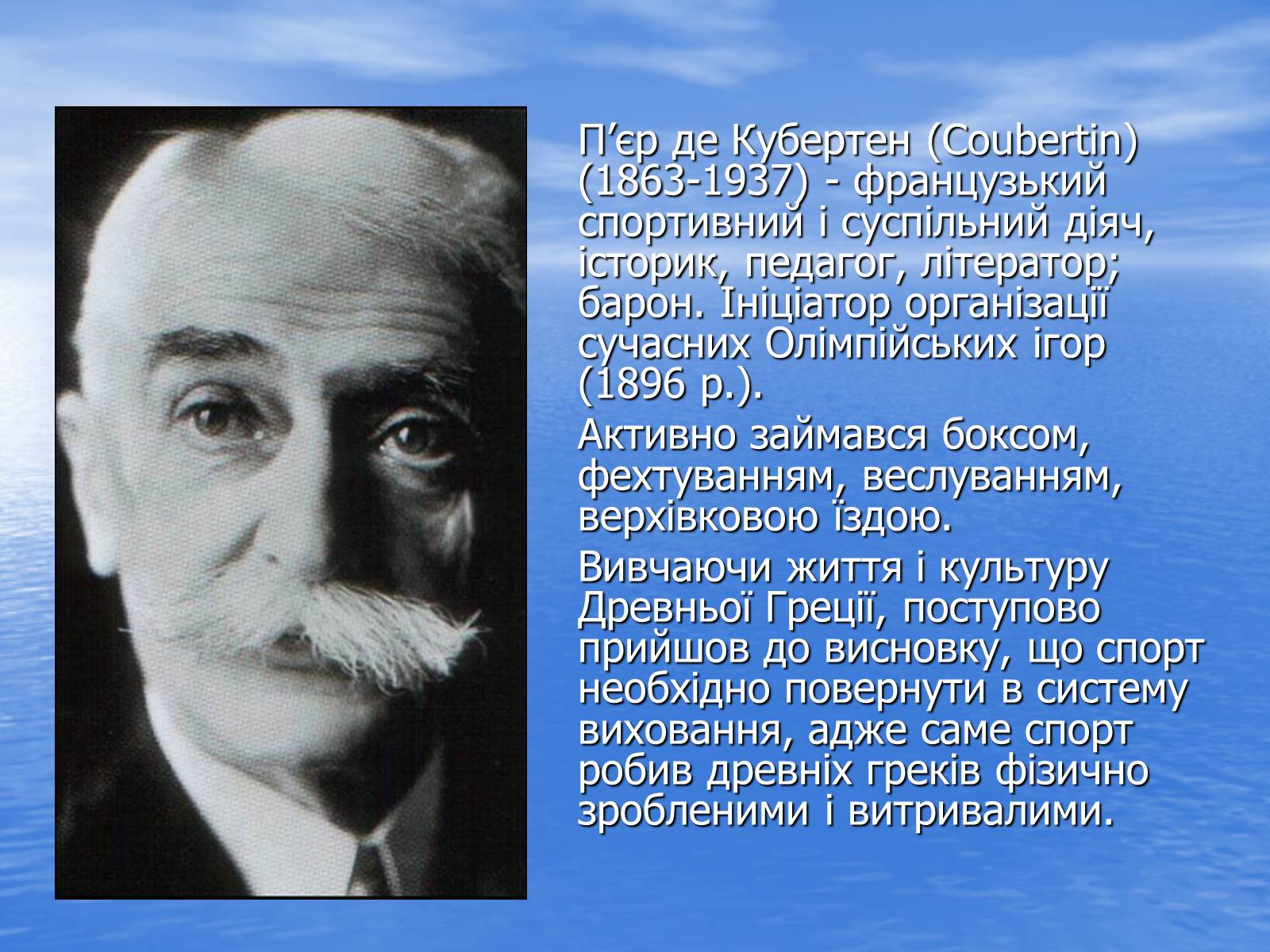 П’єр де Кубертен (Coubertin) (1863-1937) - французький спортивний і суспільний діяч, історик, педагог, літератор; барон. Ініціатор організації сучасних Олімпійських ігор (1896 р.).

Активно займався боксом, фехтуванням, веслуванням, верхівковою їздою.

Вивчаючи життя і культуру Древньої Греції, поступово прийшов до висновку, що спорт необхідно повернути в систему виховання, адже саме спорт робив древніх греків фізично зробленими і витривалими.